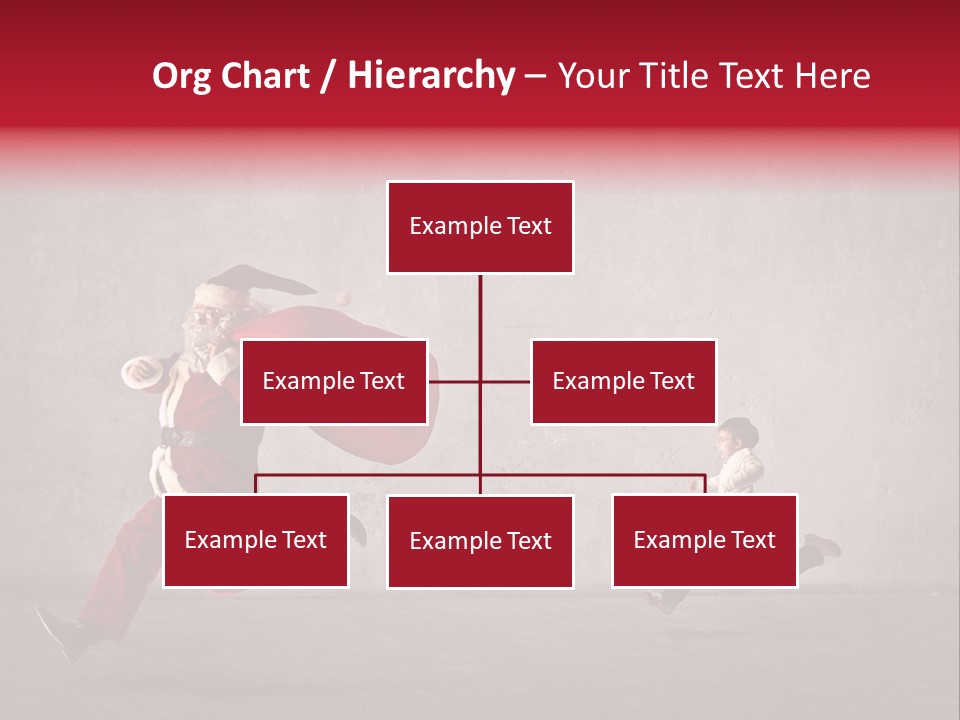 Org Chart / Hierarchy – Your Title Text Here

Example Text

Example Text

Example Text

Example Text

Example Text

Example Text